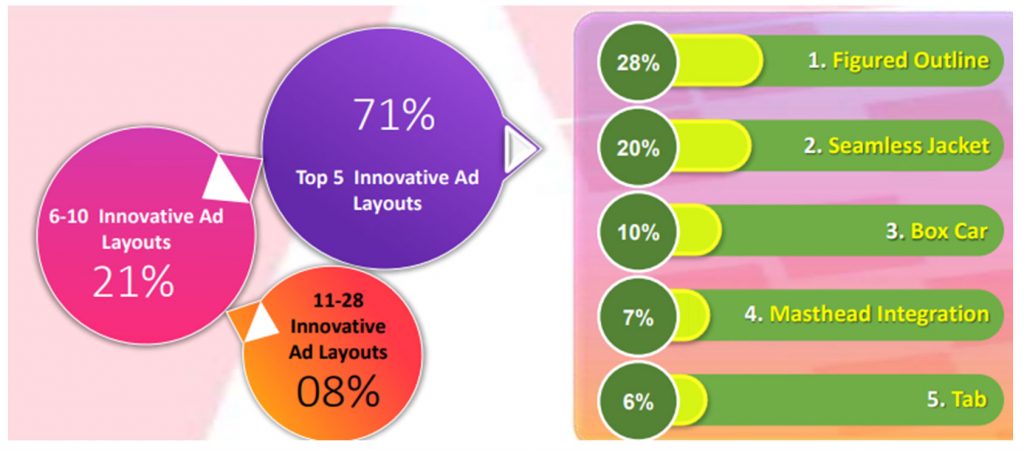 71%

Top 5 Innovative Ad Layouts

6-10 Innovative Ad Layouts

21%

11-28 Innovative Ad Layouts

08%

28% 1. Figured Outline

20% 2. Seamless Jacket

10% 3. Box Car

7% 4. Masthead Integration

6% 5. Tab